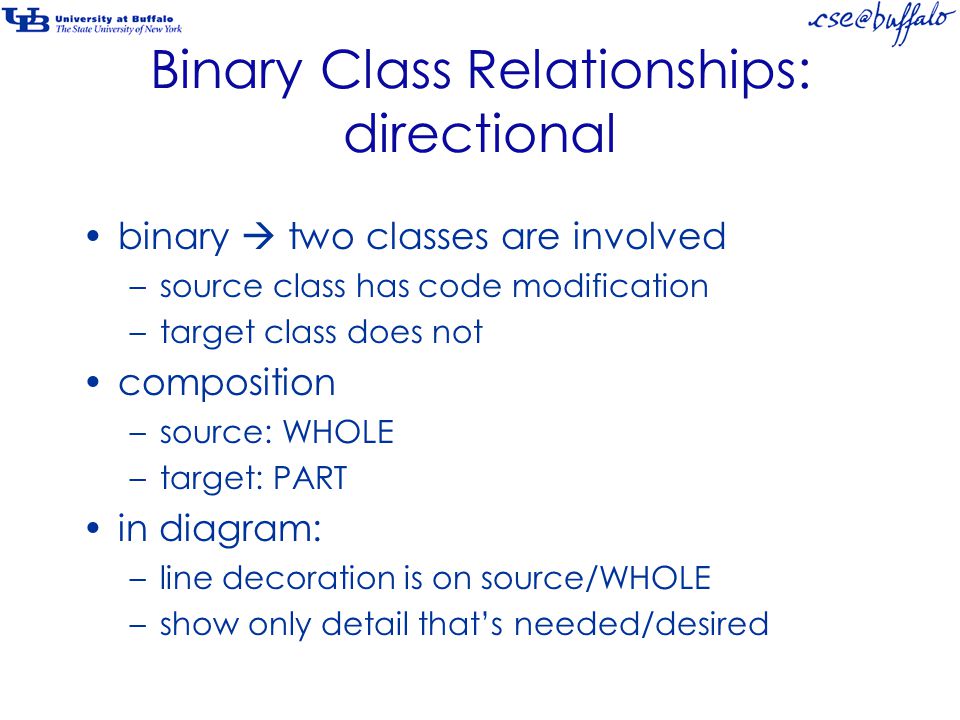 UB University at Buffalo
The State University of New York

cse@buffalo

Binary Class Relationships: directional

• binary → two classes are involved
– source class has code modification
– target class does not
• composition
– source: WHOLE
– target: PART
• in diagram:
– line decoration is on source/WHOLE
– show only detail that's needed/desired